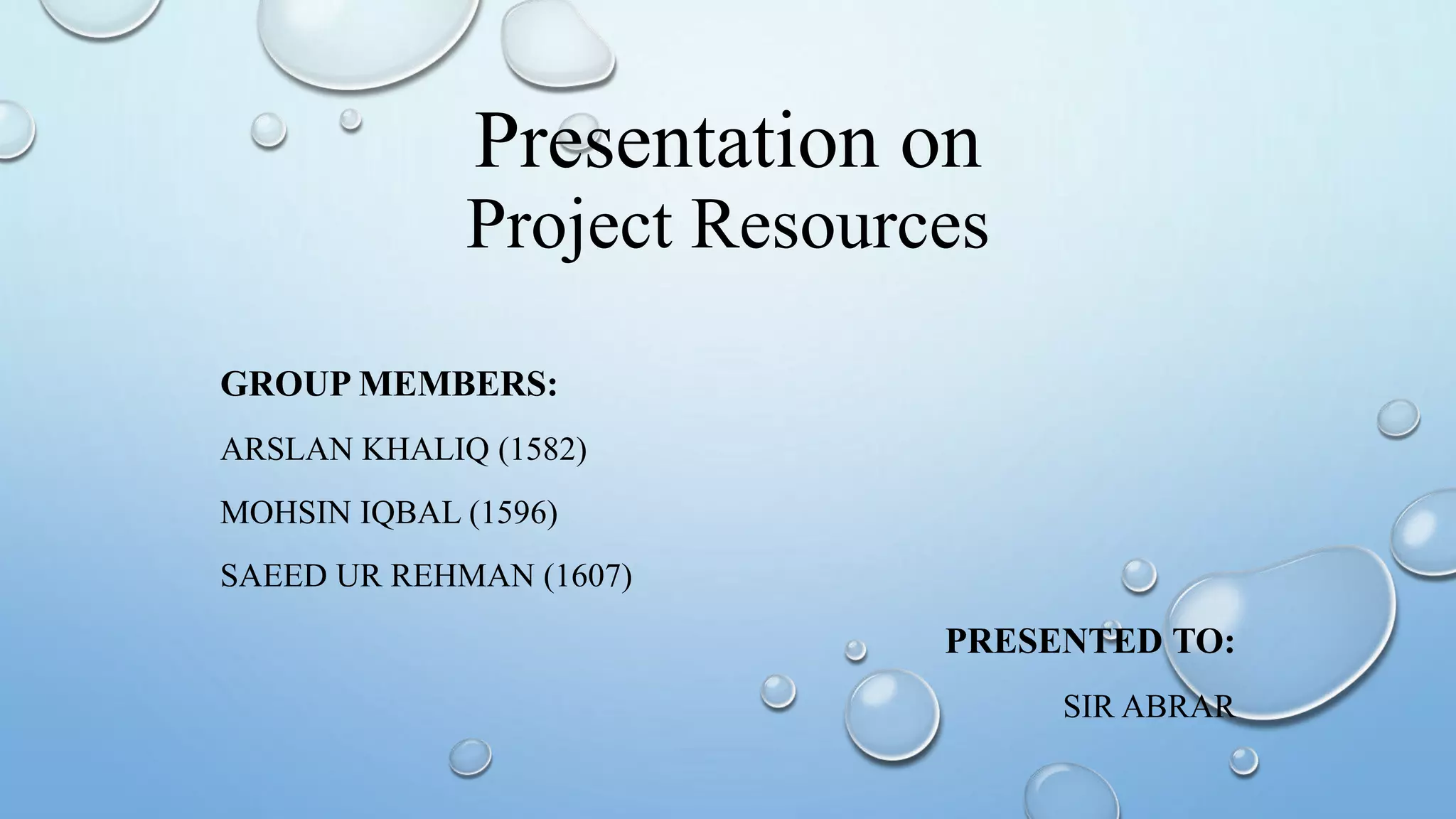 Presentation on Project Resources

GROUP MEMBERS:

ARSLAN KHALIQ (1582)

MOHSIN IQBAL (1596)

SAEED UR REHMAN (1607)

PRESENTED TO:

SIR ABRAR